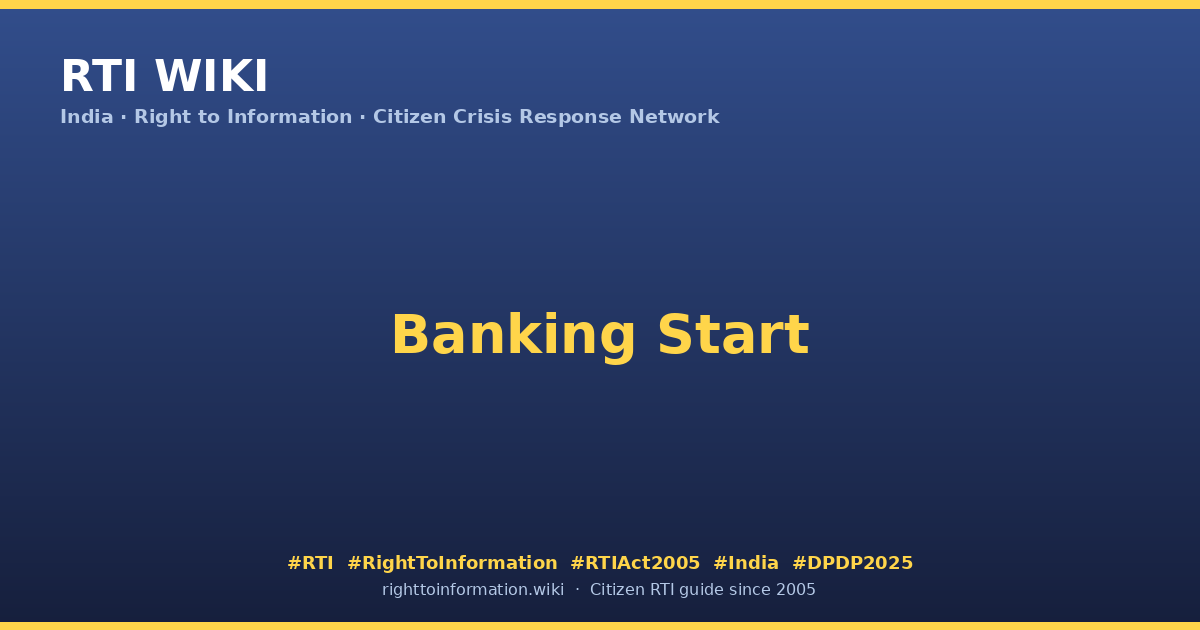 RTI WIKI

India · Right to Information · Citizen Crisis Response Network

Banking Start

#RTI #RightToInformation #RTIAct2005 #India #DPDP2025

righttoinformation.wiki · Citizen RTI guide since 2005